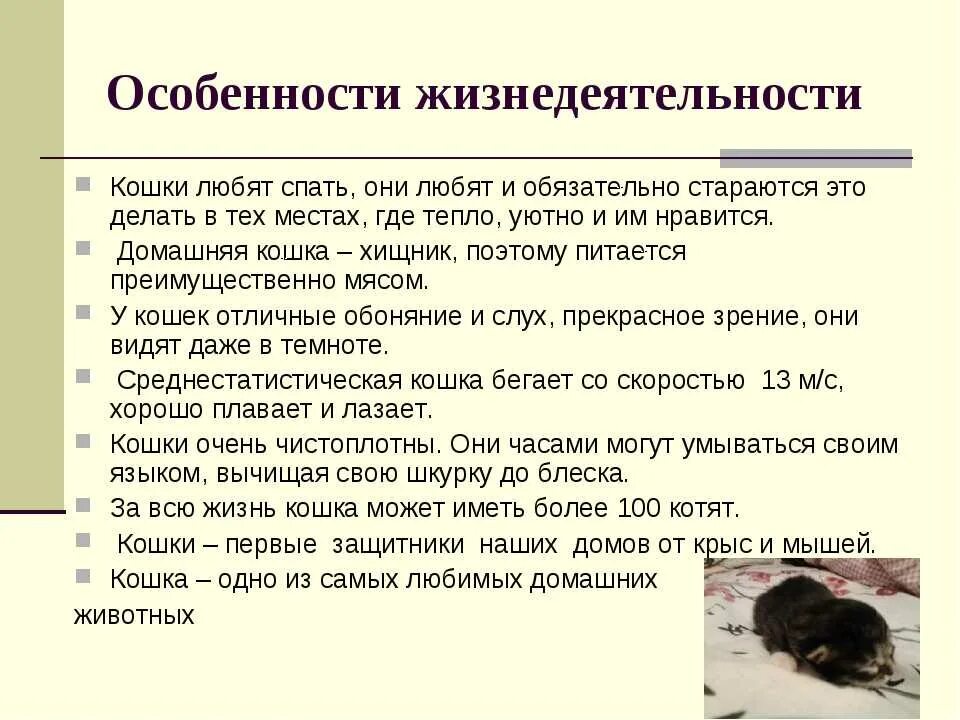 Особенности жизнедеятельности

Кошки любят спать, они любят и обязательно стараются это делать в тех местах, где тепло, уютно и им нравится.

Домашняя кошка – хищник, поэтому питается преимущественно мясом.

У кошек отличные обоняние и слух, прекрасное зрение, они видят даже в темноте.

Среднестатистическая кошка бегает со скоростью 13 м/с, хорошо плавает и лазает.

Кошки очень чистоплотны. Они часами могут умываться своим языком, вычищая свою шкурку до блеска.

За всю жизнь кошка может иметь более 100 котят.

Кошки – первые защитники наших домов от крыс и мышей.

Кошка – одно из самых любимых домашних животных